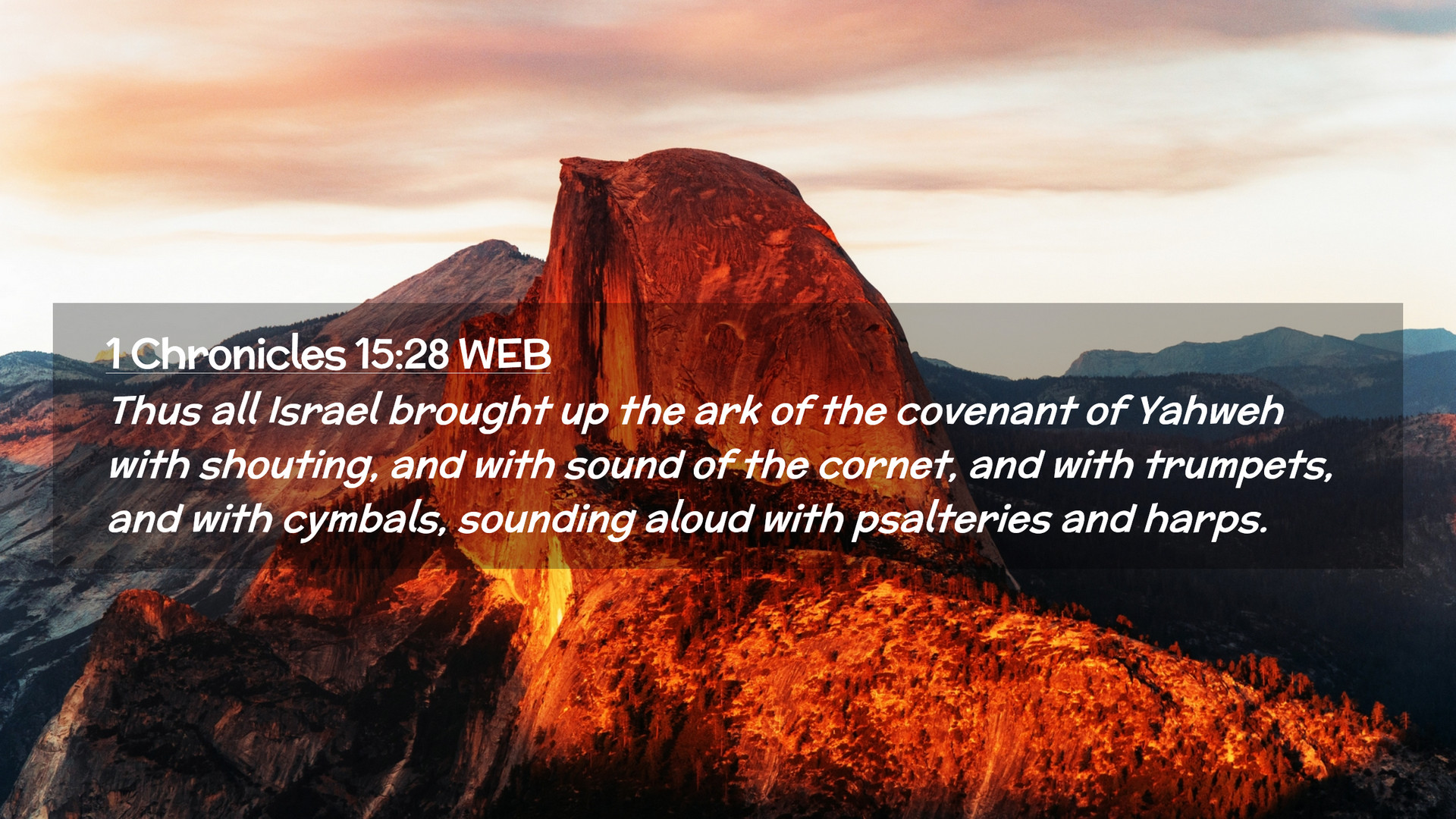 1 Chronicles 15:28 WEB
Thus all Israel brought up the ark of the covenant of Yahweh with shouting, and with sound of the cornet, and with trumpets, and with cymbals, sounding aloud with psalteries and harps.